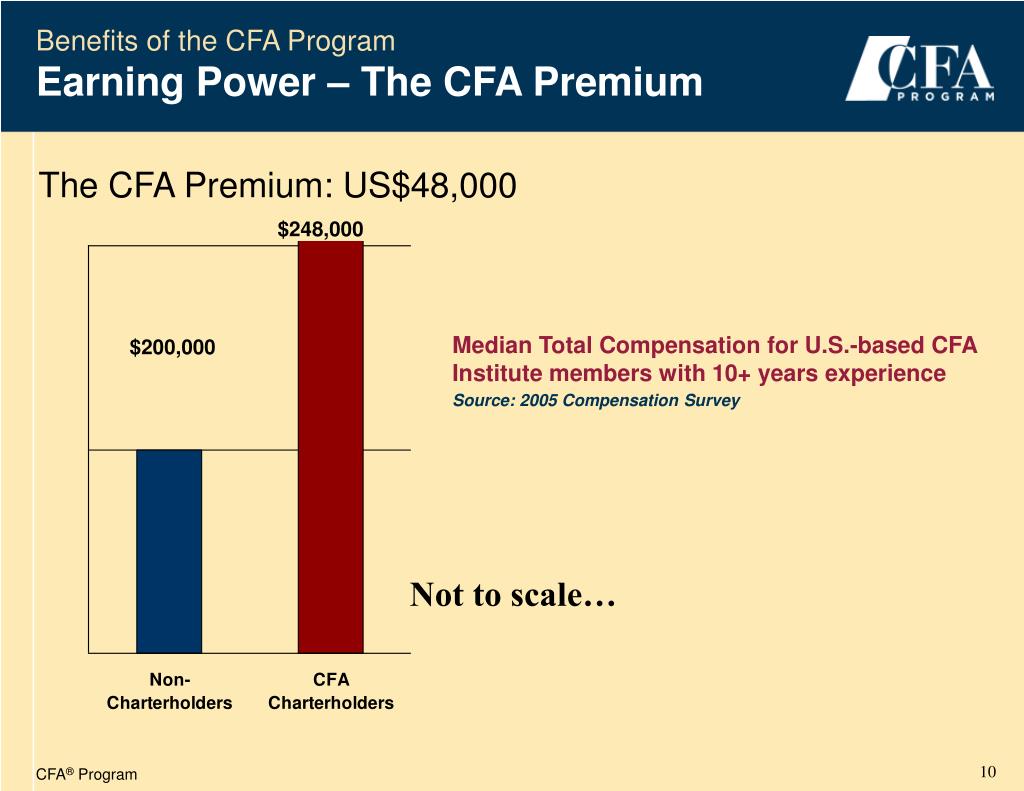 Benefits of the CFA Program
Earning Power – The CFA Premium

CFA PROGRAM

The CFA Premium: US$48,000

$248,000

$200,000

Median Total Compensation for U.S.-based CFA Institute members with 10+ years experience
Source: 2005 Compensation Survey

Not to scale…

Non-Charterholders

CFA Charterholders

CFA® Program

10